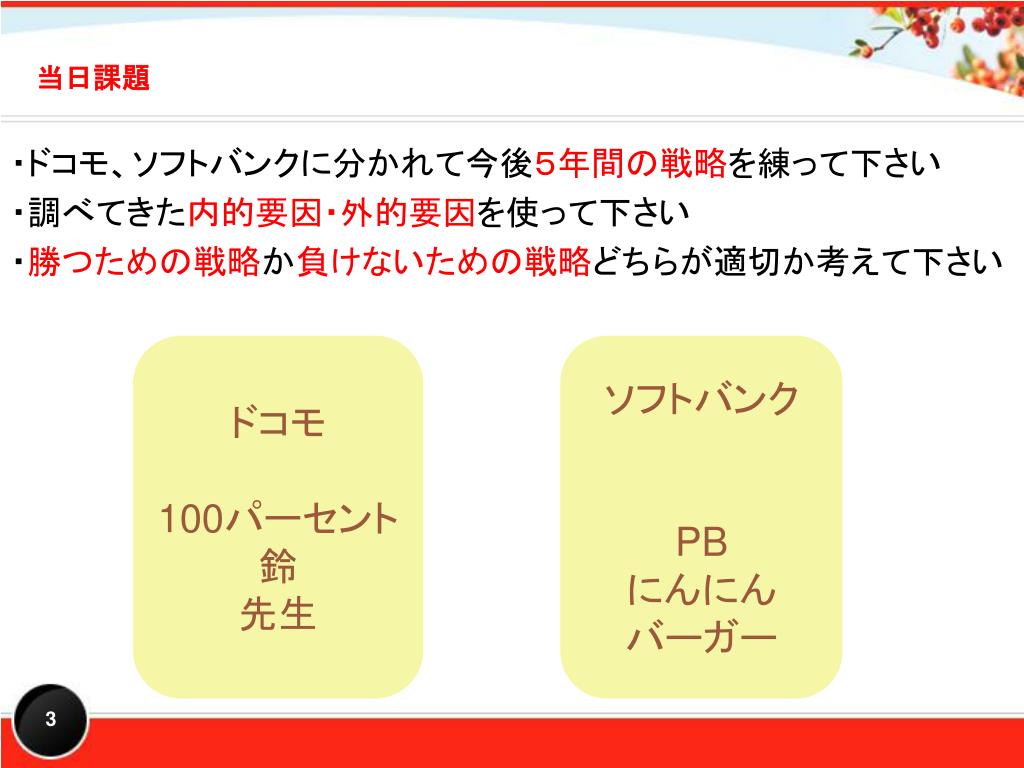 当日課題

・ドコモ、ソフトバンクに分かれて今後５年間の戦略を練って下さい
・調べてきた内的要因・外的要因を使って下さい
・勝つための戦略か負けないための戦略どちらが適切か考えて下さい

ドコモ

100パーセント
鈴
先生

ソフトバンク

PB
にんにん
バーガー

3